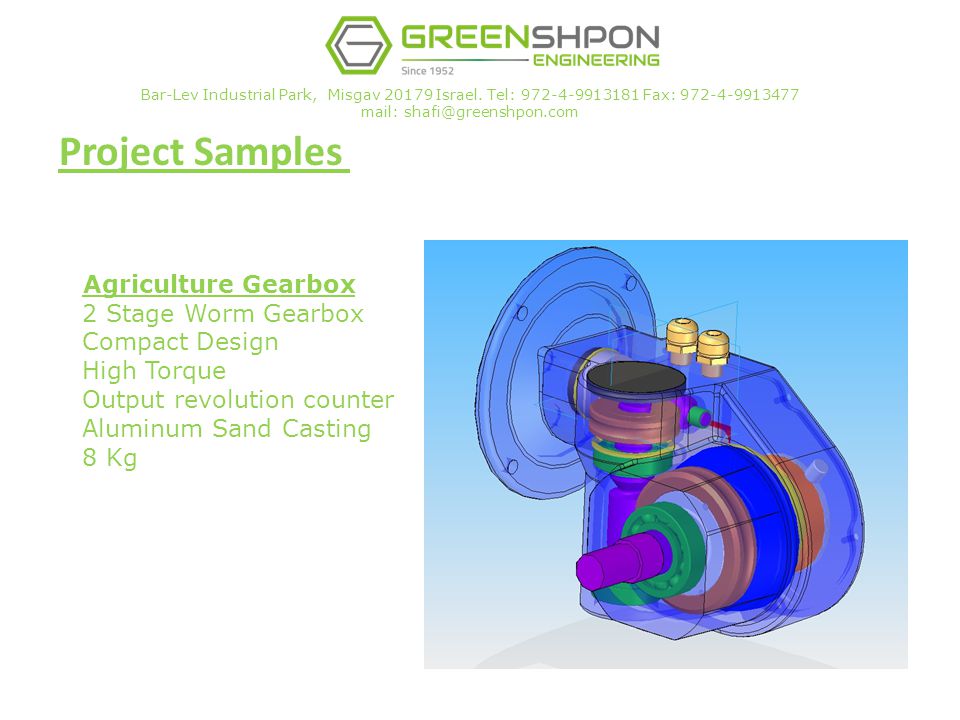 GREENSHPON
ENGINEERING
Since 1952

Bar-Lev Industrial Park, Misgav 20179 Israel. Tel: 972-4-9913181 Fax: 972-4-9913477
mail: shafi@greenshpon.com

Project Samples

Agriculture Gearbox
2 Stage Worm Gearbox
Compact Design
High Torque
Output revolution counter
Aluminum Sand Casting
8 Kg